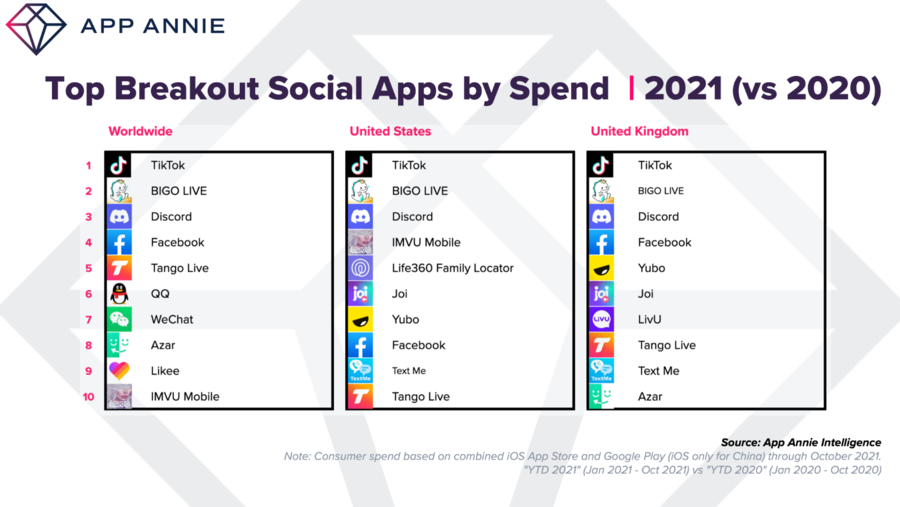 APP ANNIE

Top Breakout Social Apps by Spend | 2021 (vs 2020)

Worldwide

1 TikTok
2 BIGO LIVE
3 Discord
4 Facebook
5 Tango Live
6 QQ
7 WeChat
8 Azar
9 Likee
10 IMVU Mobile

United States

TikTok
BIGO LIVE
Discord
IMVU Mobile
Life360 Family Locator
Joi
Yubo
Facebook
Text Me
Tango Live

United Kingdom

TikTok
BIGO LIVE
Discord
Facebook
Yubo
Joi
LivU
Tango Live
Text Me
Azar

Source: App Annie Intelligence
Note: Consumer spend based on combined iOS App Store and Google Play (iOS only for China) through October 2021. "YTD 2021" (Jan 2021 - Oct 2021) vs "YTD 2020" (Jan 2020 - Oct 2020)